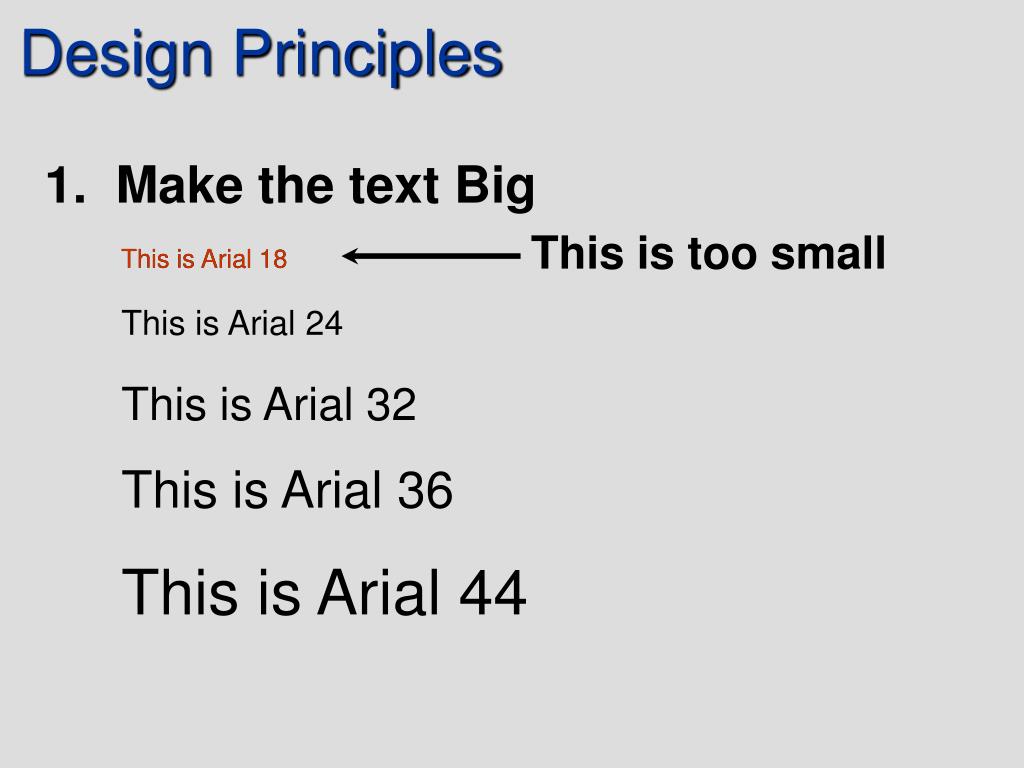 Design Principles

1. Make the text Big

This is Arial 18

This is too small

This is Arial 24

This is Arial 32

This is Arial 36

This is Arial 44